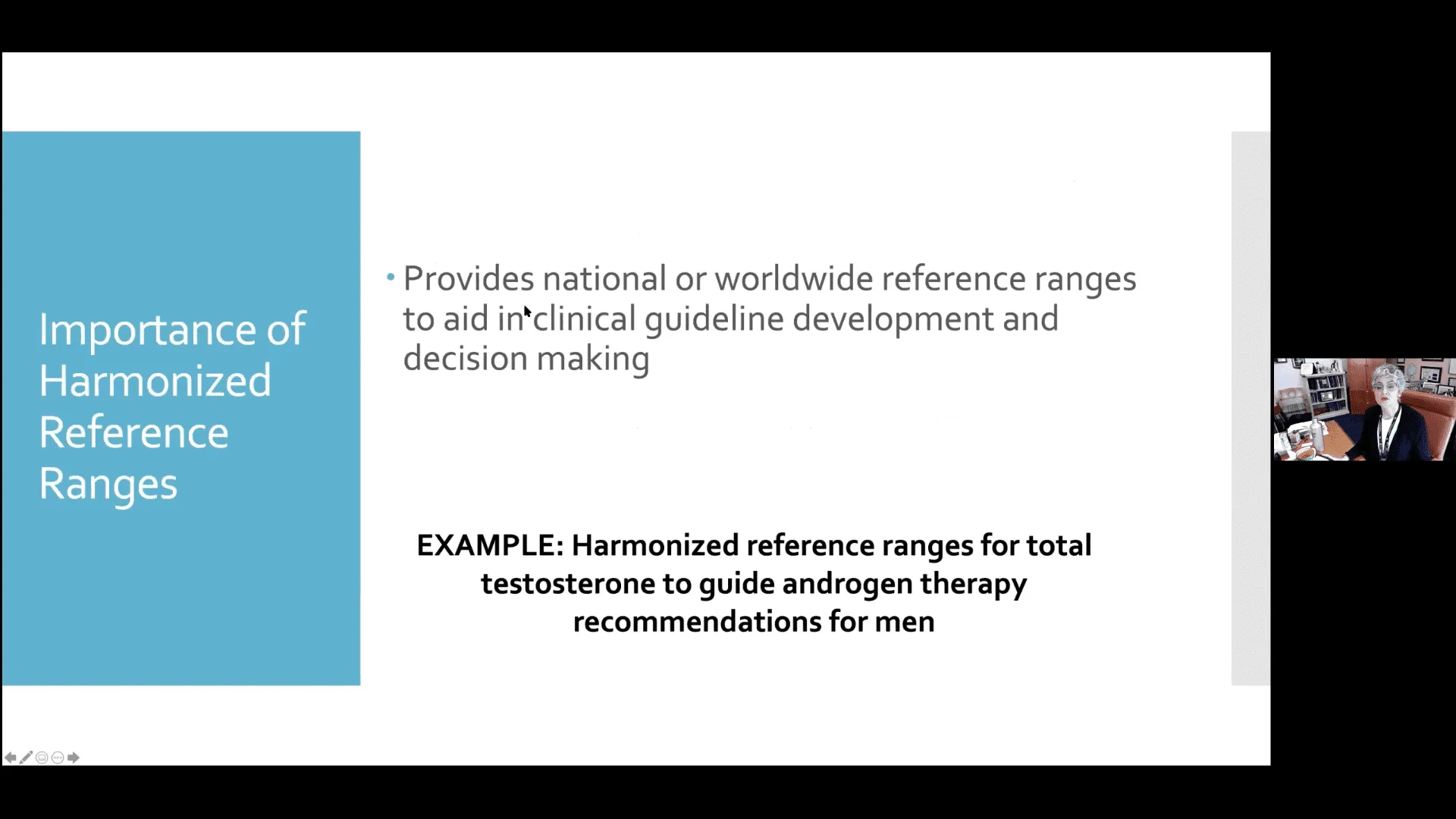 Importance of Harmonized Reference Ranges

• Provides national or worldwide reference ranges to aid in clinical guideline development and decision making

EXAMPLE: Harmonized reference ranges for total testosterone to guide androgen therapy recommendations for men